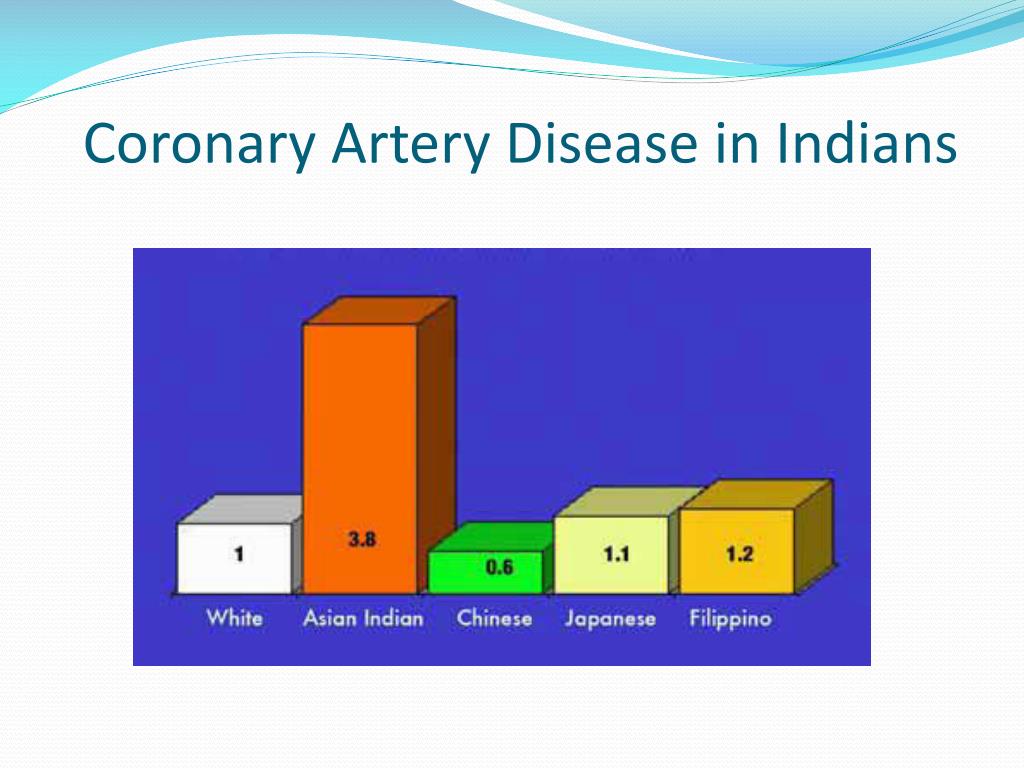 Coronary Artery Disease in Indians

1
3.8
0.6
1.1
1.2

White
Asian Indian
Chinese
Japanese
Filippino